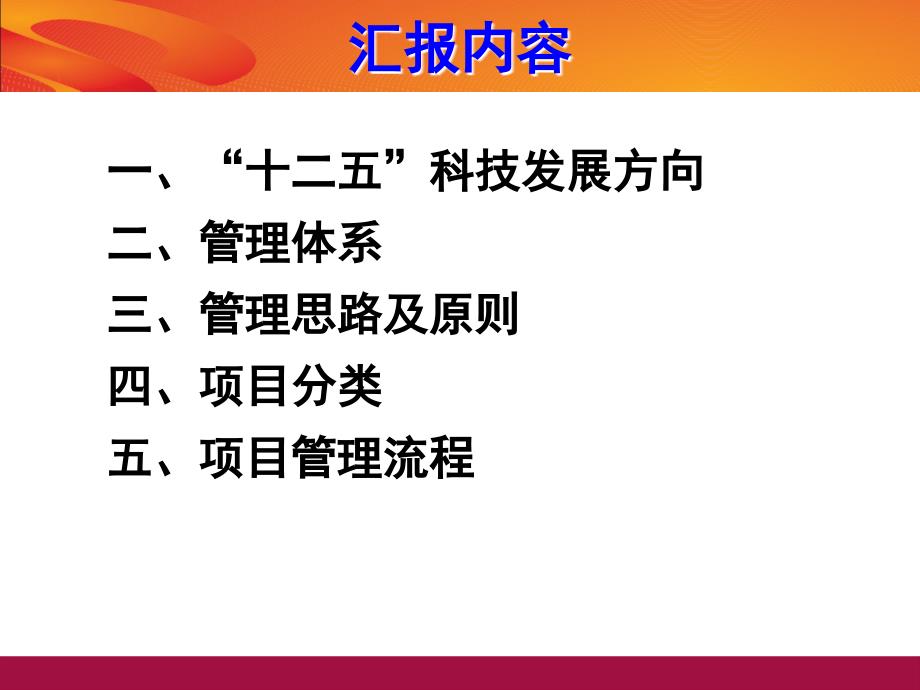 汇报内容

一、“十二五”科技发展方向

二、管理体系

三、管理思路及原则

四、项目分类

五、项目管理流程